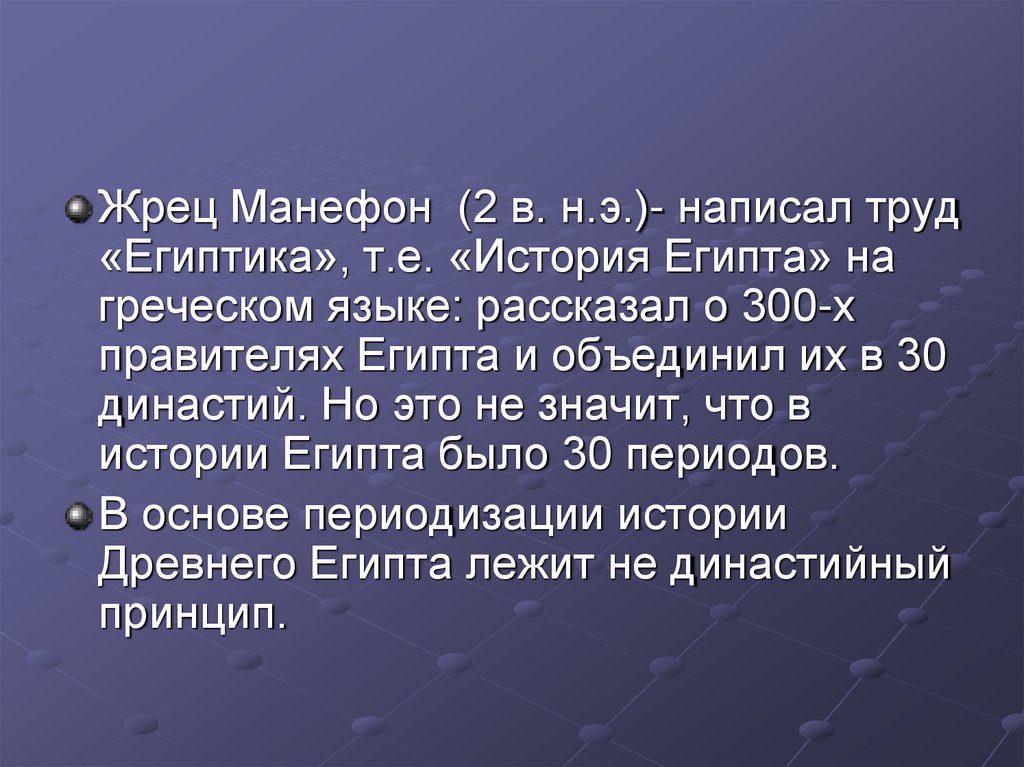 Жрец Манефон (2 в. н.э.)- написал труд «Египтика», т.е. «История Египта» на греческом языке: рассказал о 300-х правителях Египта и объединил их в 30 династий. Но это не значит, что в истории Египта было 30 периодов.

В основе периодизации истории Древнего Египта лежит не династийный принцип.